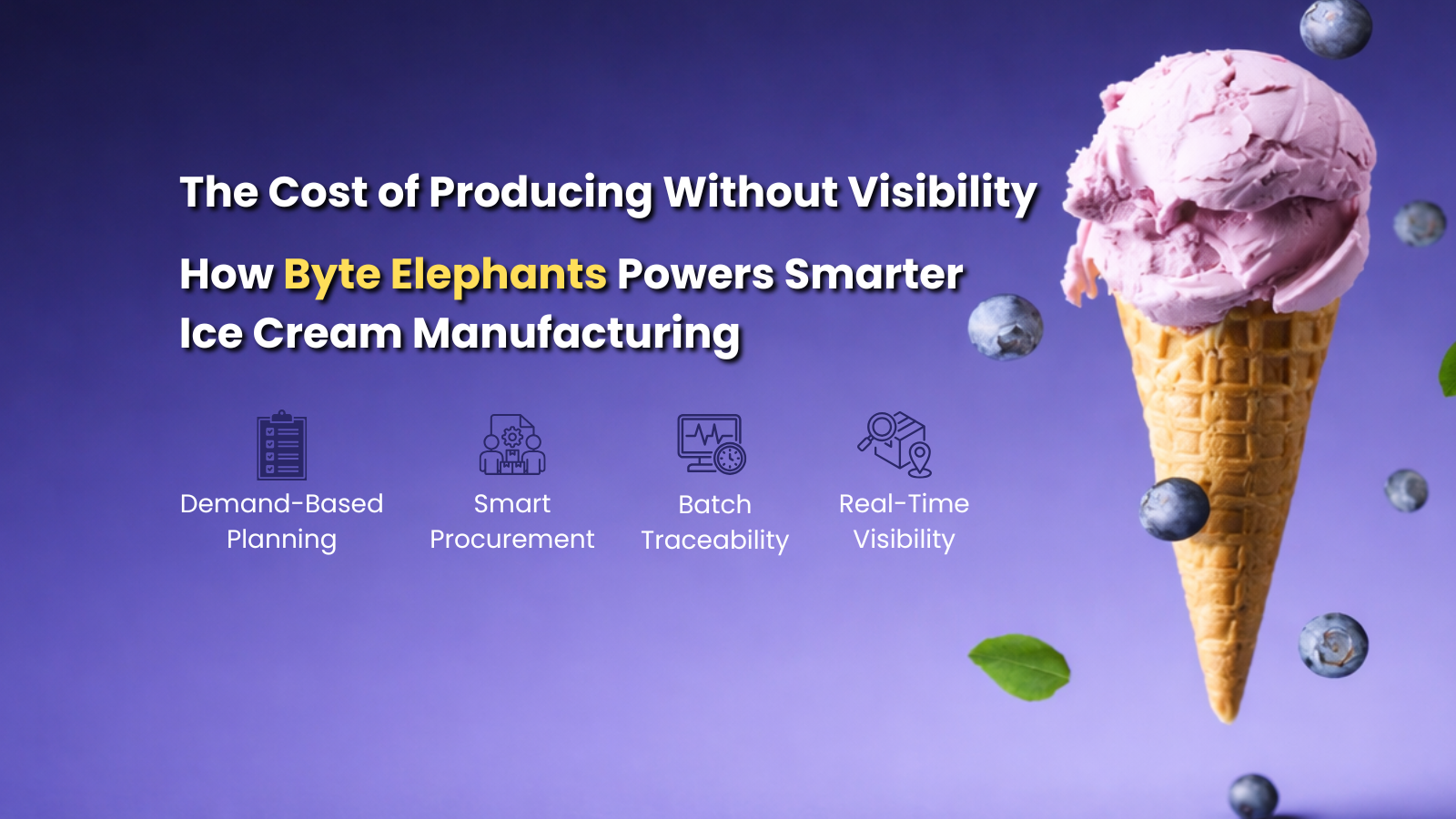 The Cost of Producing Without Visibility

How Byte Elephants Powers Smarter Ice Cream Manufacturing

Demand-Based Planning

Smart Procurement

Batch Traceability

Real-Time Visibility